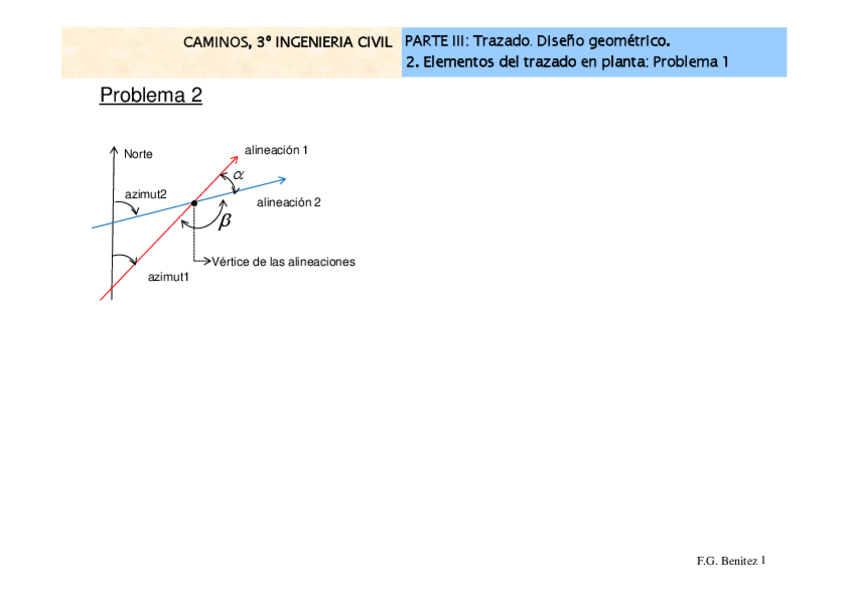 CAMINOS, 3º INGENIERIA CIVIL

PARTE III: Trazado. Diseño geométrico.
2. Elementos del trazado en planta: Problema 1

Problema 2

Norte

alineación 1

$\alpha$

azimut2

alineación 2

$\beta$

Vértice de las alineaciones

azimut1

F.G. Benitez 1